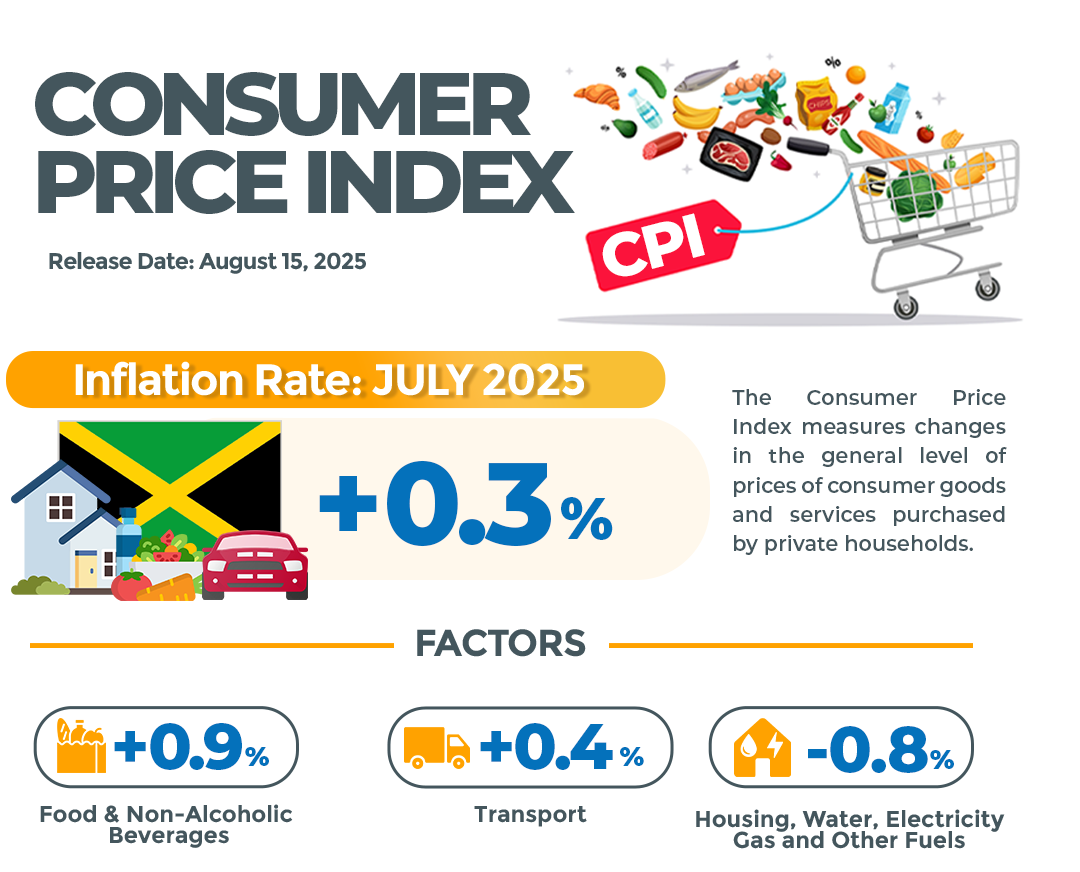 CONSUMER PRICE INDEX

Release Date: August 15, 2025

CHIPS

CPI

Inflation Rate: JULY 2025

+0.3%

The Consumer Price Index measures changes in the general level of prices of consumer goods and services purchased by private households.

FACTORS

+0.9%

Food & Non-Alcoholic Beverages

+0.4%

Transport

-0.8%

Housing, Water, Electricity Gas and Other Fuels